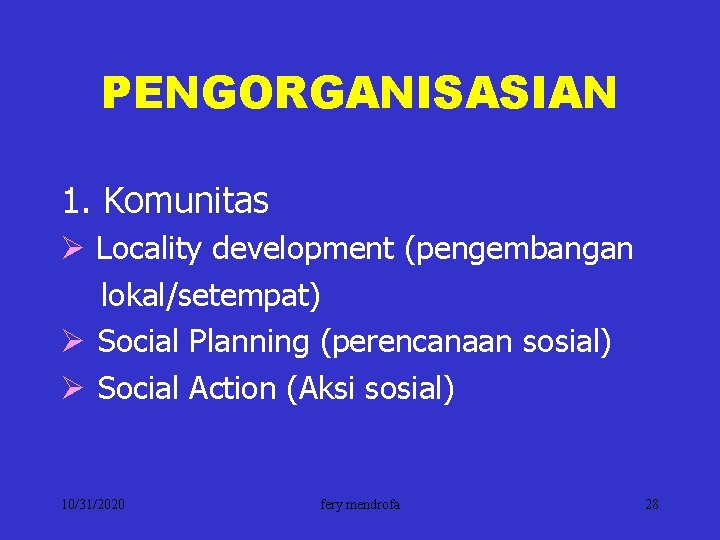 PENGORGANISASIAN

1. Komunitas

➢ Locality development (pengembangan lokal/setempat)

➢ Social Planning (perencanaan sosial)

➢ Social Action (Aksi sosial)

10/31/2020 fery mendrofa 28